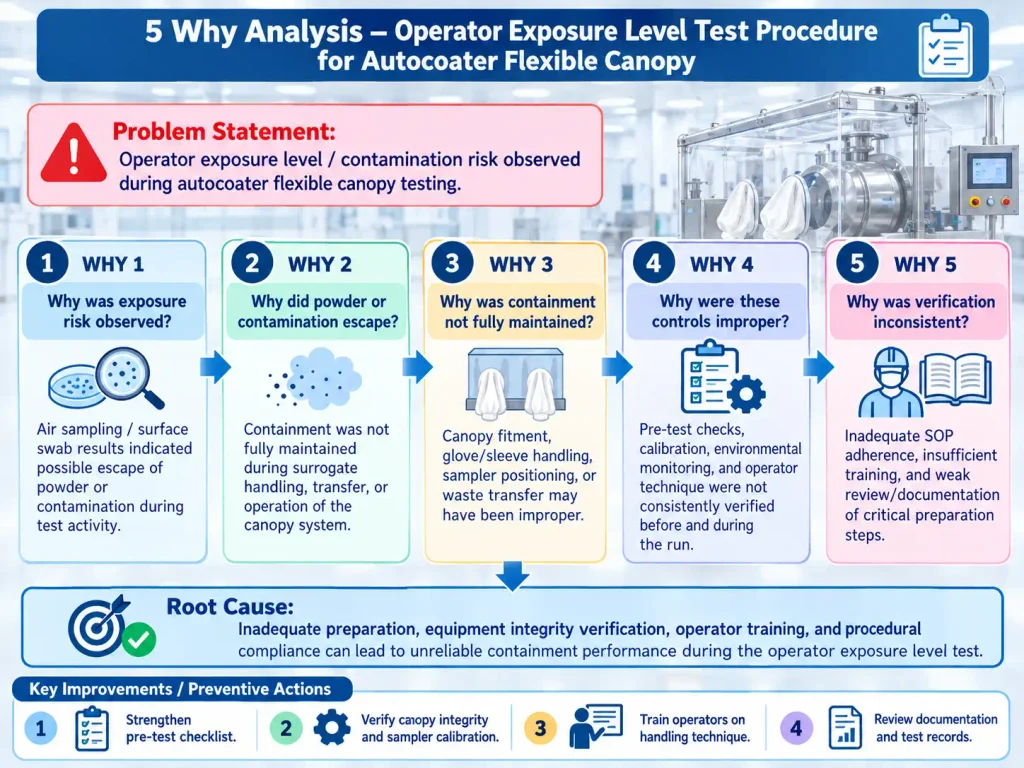 5 Why Analysis – Operator Exposure Level Test Procedure for Autocoater Flexible Canopy

Problem Statement:
Operator exposure level / contamination risk observed during autocoater flexible canopy testing.

1 WHY 1
Why was exposure risk observed?
Air sampling / surface swab results indicated possible escape of powder or contamination during test activity.

2 WHY 2
Why did powder or contamination escape?
Containment was not fully maintained during surrogate handling, transfer, or operation of the canopy system.

3 WHY 3
Why was containment not fully maintained?
Canopy fitment, glove/sleeve handling, sampler positioning, or waste transfer may have been improper.

4 WHY 4
Why were these controls improper?
Pre-test checks, calibration, environmental monitoring, and operator technique were not consistently verified before and during the run.

5 WHY 5
Why was verification inconsistent?
Inadequate SOP adherence, insufficient training, and weak review/documentation of critical preparation steps.

Root Cause:
Inadequate preparation, equipment integrity verification, operator training, and procedural compliance can lead to unreliable containment performance during the operator exposure level test.

Key Improvements / Preventive Actions
1 Strengthen pre-test checklist.
2 Verify canopy integrity and sampler calibration.
3 Train operators on handling technique.
4 Review documentation and test records.